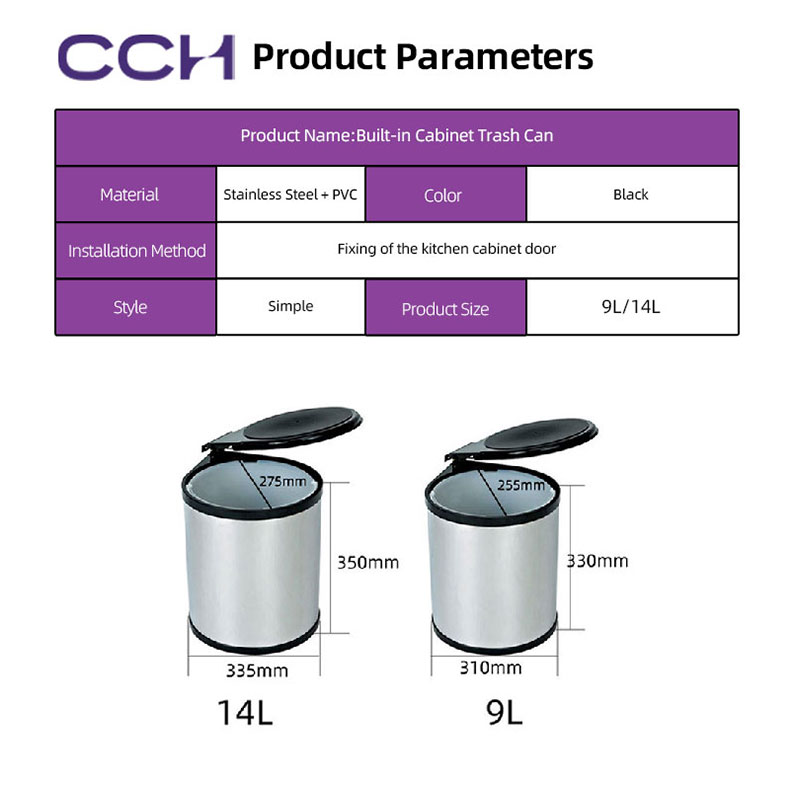 CCH Product Parameters

| Product Name:Built-in Cabinet Trash Can | | | |
|---|---|---|---|
| Material | Stainless Steel + PVC | Color | Black |
| Installation Method | Fixing of the kitchen cabinet door | | |
| Style | Simple | Product Size | 9L/14L |

275mm
350mm
335mm
14L

255mm
330mm
310mm
9L